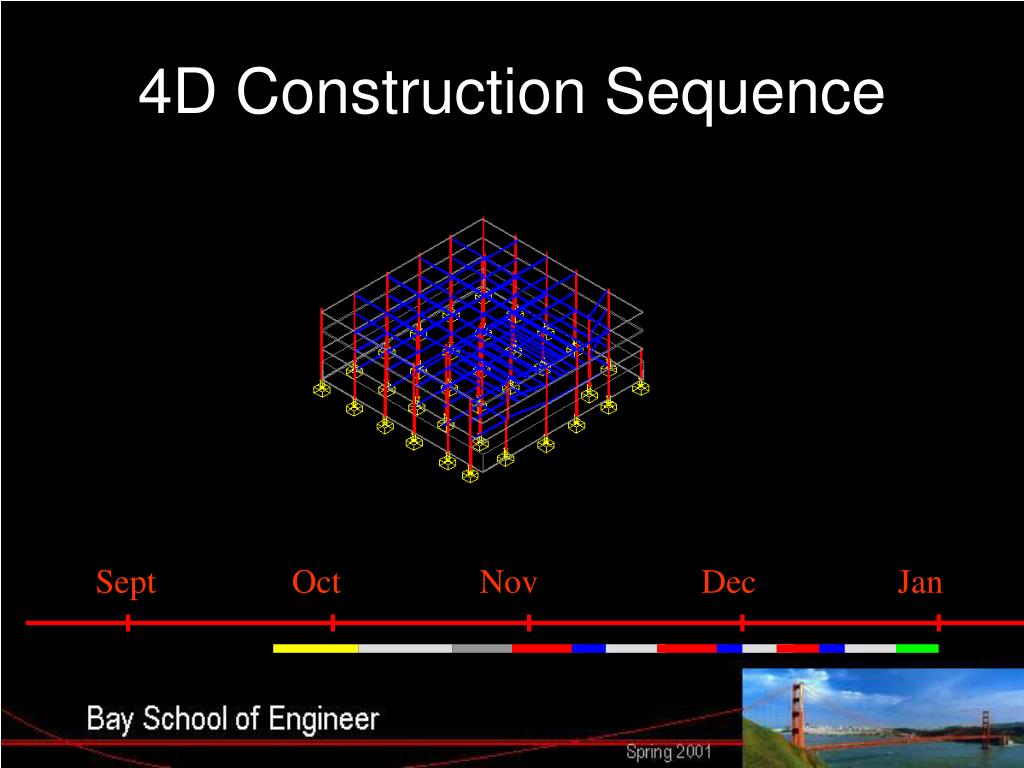 4D Construction Sequence

Sept
Oct
Nov
Dec
Jan

Bay School of Engineer

Spring 2001